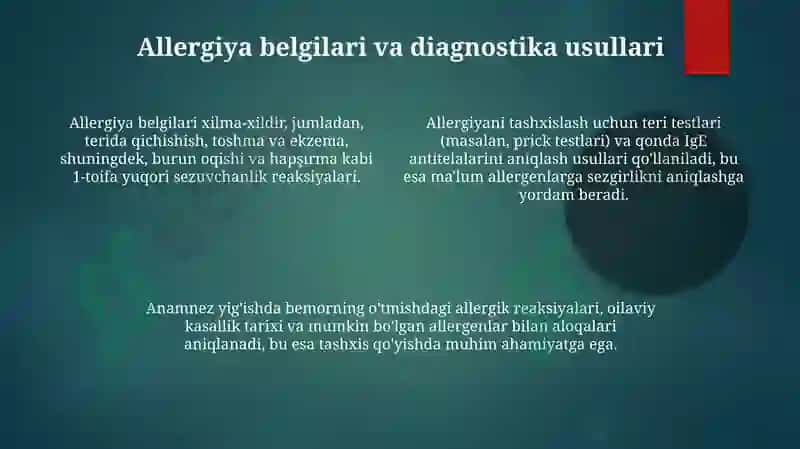 Allergiya belgilari va diagnostika usullari

Allergiya belgilari xilma-xildir, jumladan, terida qichishish, toshma va ekzema, shuningdek, burun oqishi va hapşırma kabi 1-toifa yuqori sezuvchanlik reaksiyalari.

Allergiyani tashxislash uchun teri testlari (masalan, prick testlari) va qonda IgE antitelalarini aniqlash usullari qo'llaniladi, bu esa ma'lum allergenlarga sezgirlikni aniqlashga yordam beradi.

Anamnez yig'ishda bemorning o'tmishdagi allergik reaksiyalari, oilaviy kasallik tarixi va mumkin bo'lgan allergenlar bilan aloqalari aniqlanadi, bu esa tashxis qo'yishda muhim ahamiyatga ega.